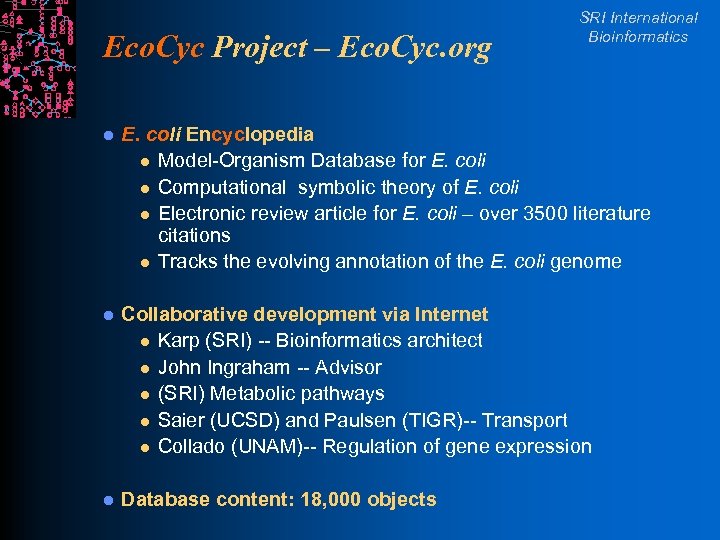 SRI International
Bioinformatics

EcoCyc Project – EcoCyc.org

E. coli Encyclopedia
Model-Organism Database for E. coli
Computational  symbolic theory of E. coli
Electronic review article for E. coli – over 3500 literature citations
Tracks the evolving annotation of the E. coli genome

Collaborative development via Internet
Karp (SRI) -- Bioinformatics architect
John Ingraham -- Advisor
(SRI) Metabolic pathways
Saier (UCSD) and Paulsen (TIGR)-- Transport
Collado (UNAM)-- Regulation of gene expression

Database content: 18,000 objects